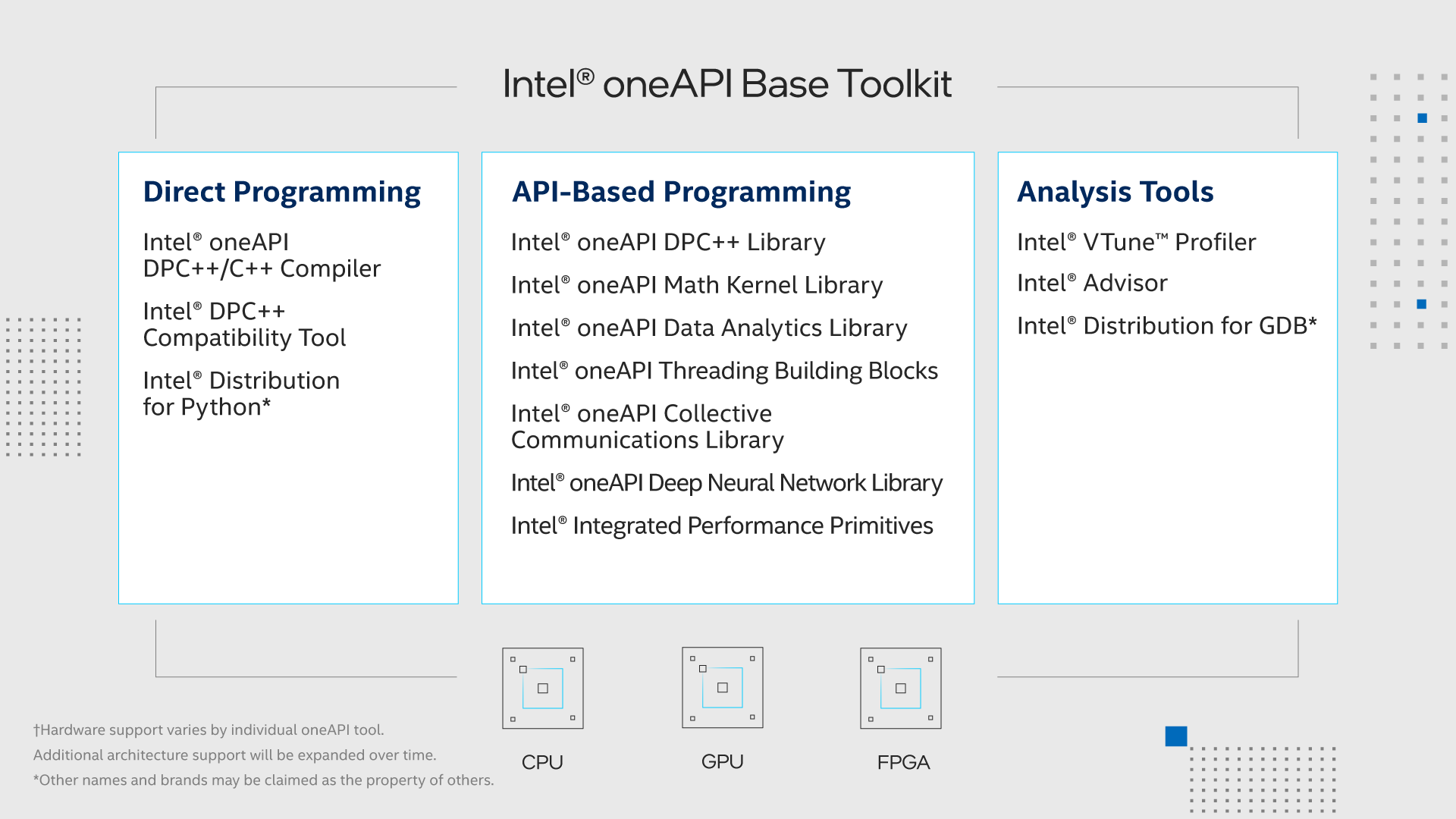 Intel® oneAPI Base Toolkit

Direct Programming

Intel® oneAPI DPC++/C++ Compiler

Intel® DPC++ Compatibility Tool

Intel® Distribution for Python*

API-Based Programming

Intel® oneAPI DPC++ Library

Intel® oneAPI Math Kernel Library

Intel® oneAPI Data Analytics Library

Intel® oneAPI Threading Building Blocks

Intel® oneAPI Collective Communications Library

Intel® oneAPI Deep Neural Network Library

Intel® Integrated Performance Primitives

Analysis Tools

Intel® VTune™ Profiler

Intel® Advisor

Intel® Distribution for GDB*

CPU

GPU

FPGA

†Hardware support varies by individual oneAPI tool.
Additional architecture support will be expanded over time.
*Other names and brands may be claimed as the property of others.